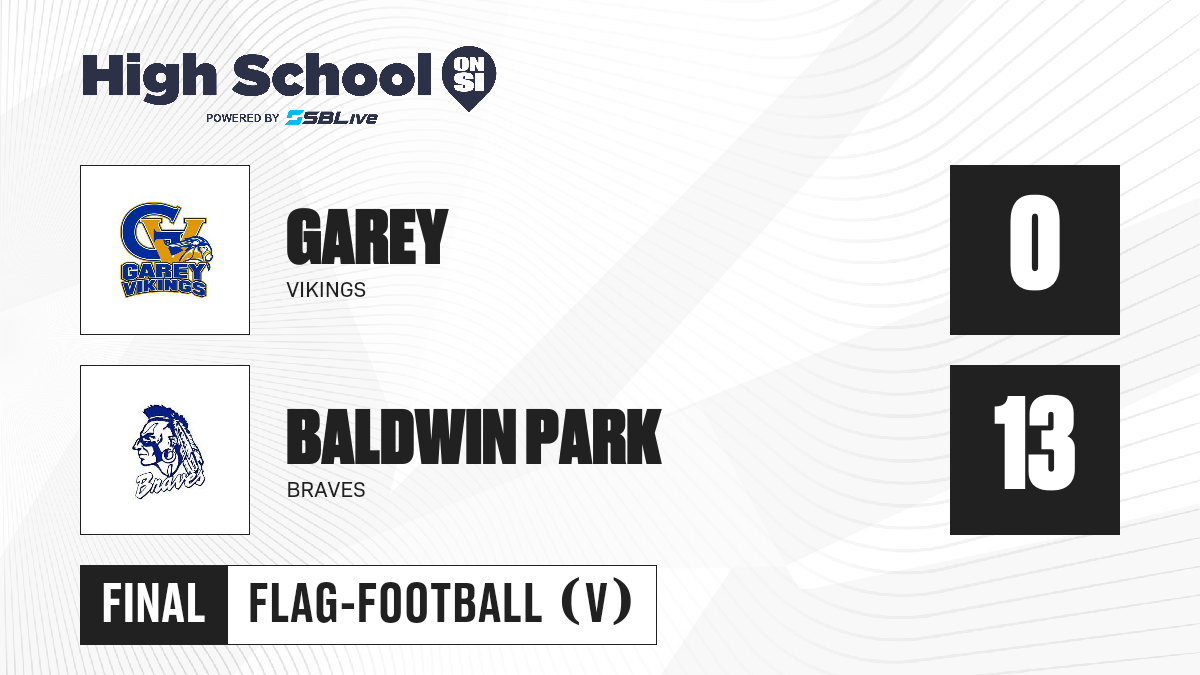 High School ON SI
POWERED BY SBLive

GV
GAREY VIKINGS

GAREY
VIKINGS

0

Braves

BALDWIN PARK
BRAVES

13

FINAL
FLAG-FOOTBALL (V)